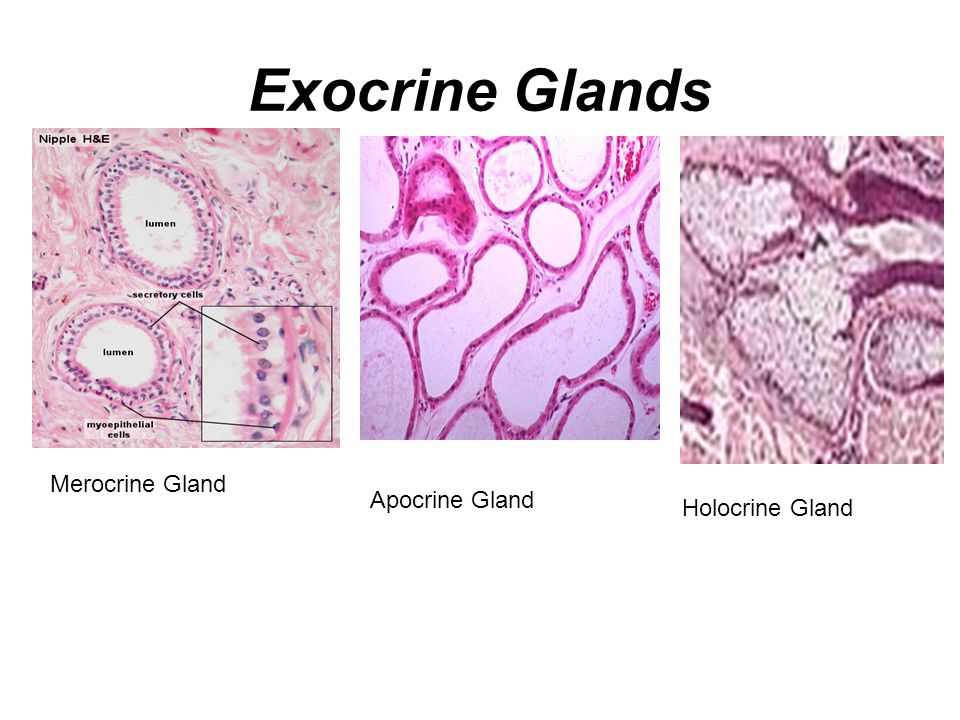 Exocrine Glands

Nipple H&E

lumen

secretory cells

lumen

myoepithelial cells

Merocrine Gland

Apocrine Gland

Holocrine Gland